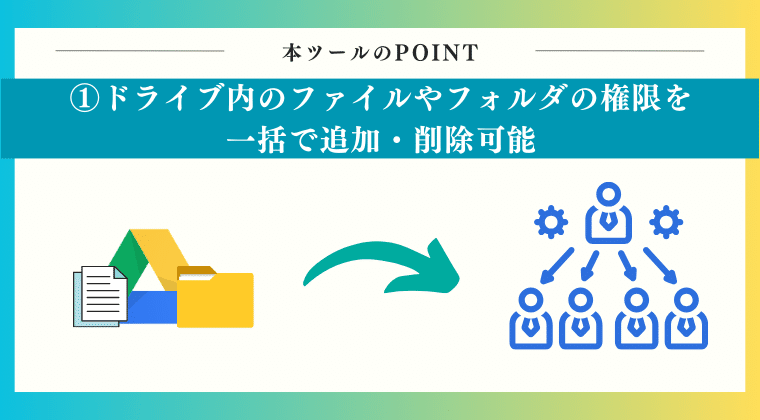 本ツールのPOINT

①ドライブ内のファイルやフォルダの権限を一括で追加・削除可能